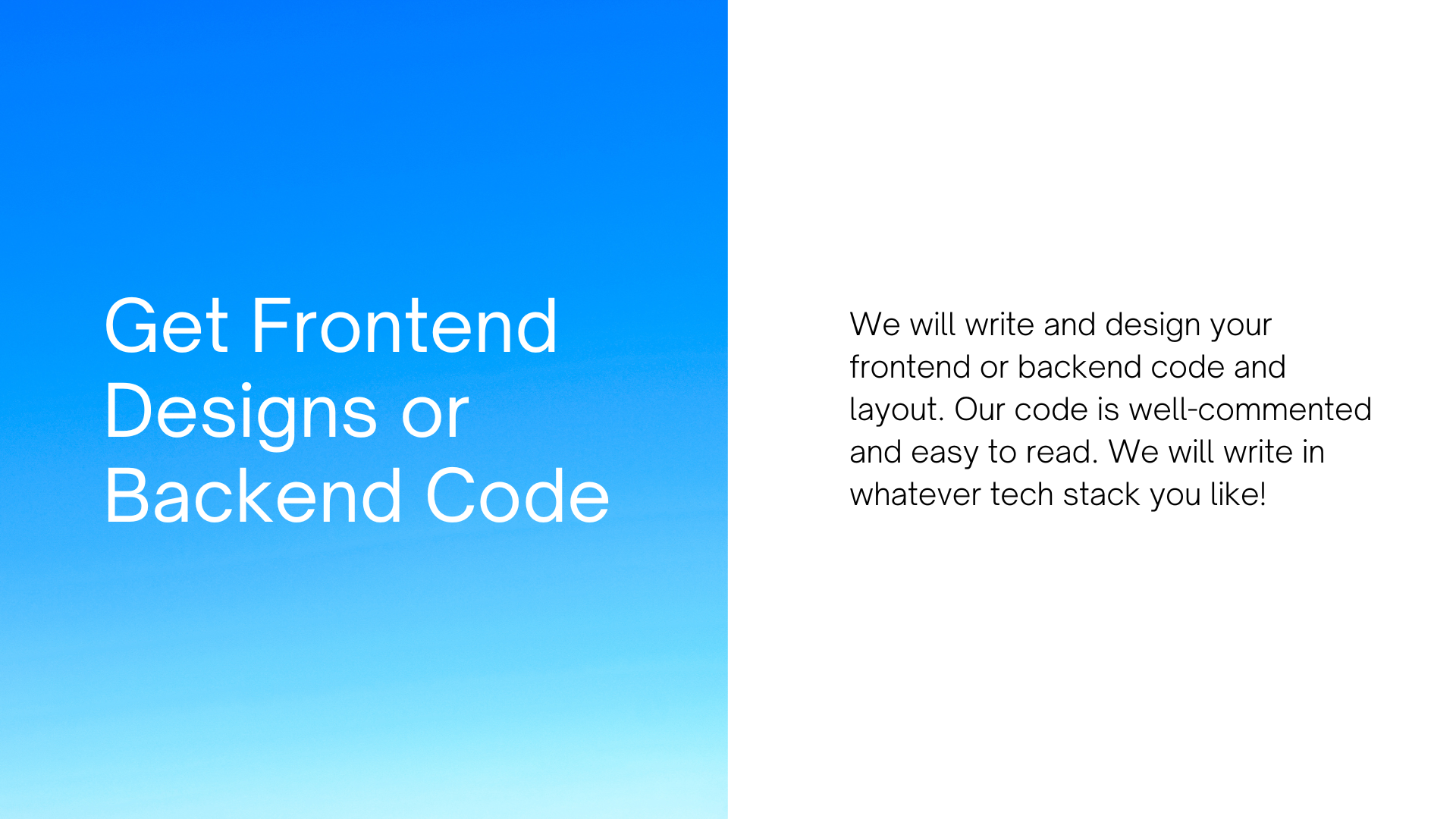 Get Frontend Designs or Backend Code

We will write and design your frontend or backend code and layout. Our code is well-commented and easy to read. We will write in whatever tech stack you like!